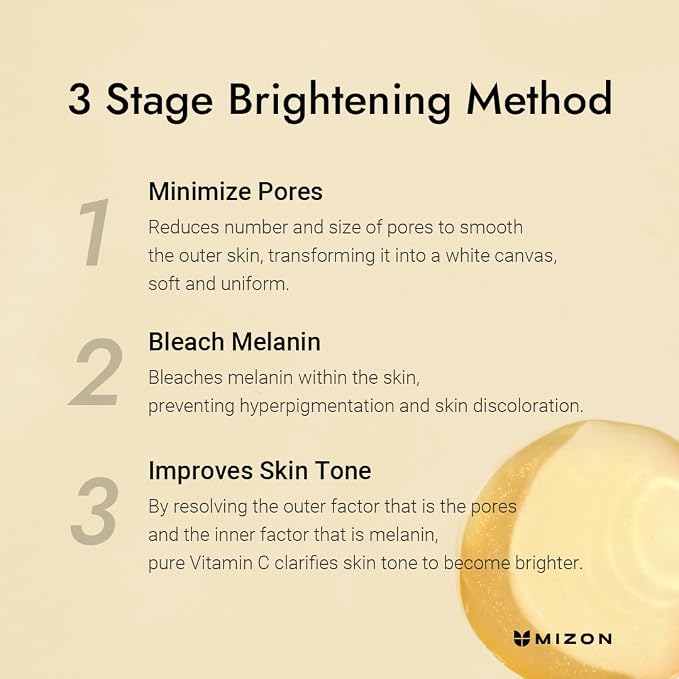 3 Stage Brightening Method

1

Minimize Pores

Reduces number and size of pores to smooth the outer skin, transforming it into a white canvas, soft and uniform.

2

Bleach Melanin

Bleaches melanin within the skin, preventing hyperpigmentation and skin discoloration.

3

Improves Skin Tone

By resolving the outer factor that is the pores and the inner factor that is melanin, pure Vitamin C clarifies skin tone to become brighter.

MIZON